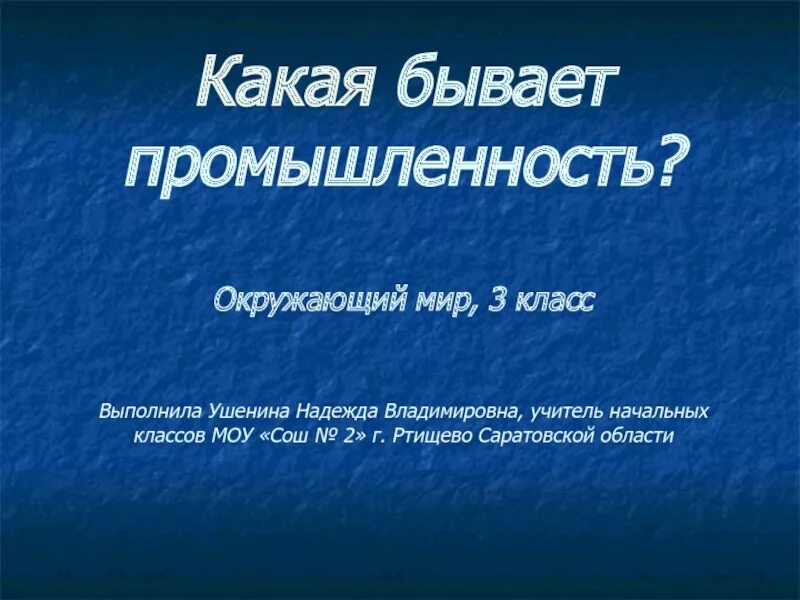 Какая бывает промышленность?

Окружающий мир, 3 класс

Выполнила Ушенина Надежда Владимировна, учитель начальных классов МОУ «Сош № 2» г. Ртищево Саратовской области